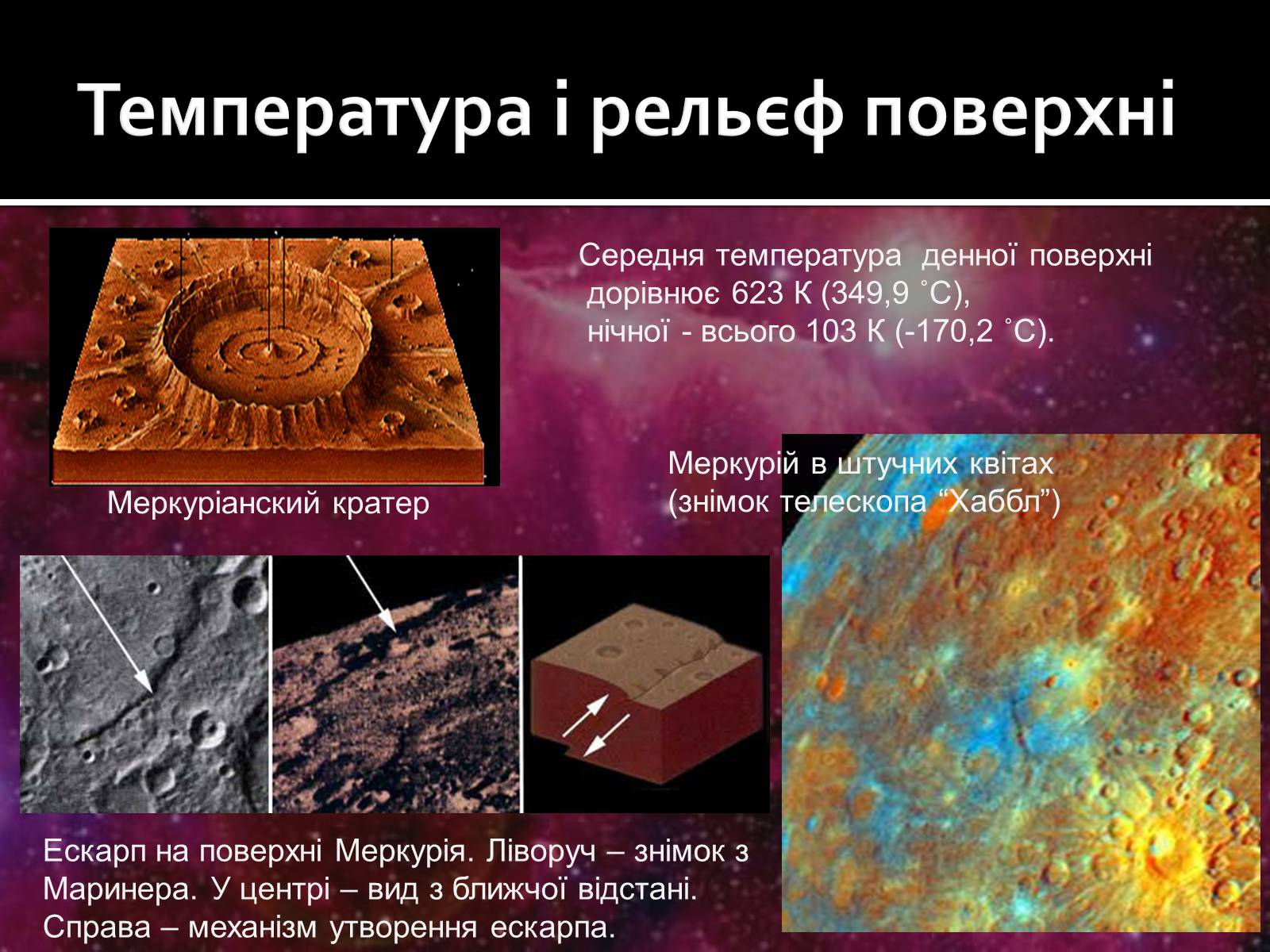 Температура і рельєф поверхні

Середня температура денної поверхні дорівнює 623 К (349,9 ˚С), нічної - всього 103 К (-170,2 ˚С).

Меркуріанский кратер

Меркурій в штучних квітах (знімок телескопа “Хаббл”)

Ескарп на поверхні Меркурія. Ліворуч – знімок з Маринера. У центрі – вид з ближчої відстані. Справа – механізм утворення ескарпа.